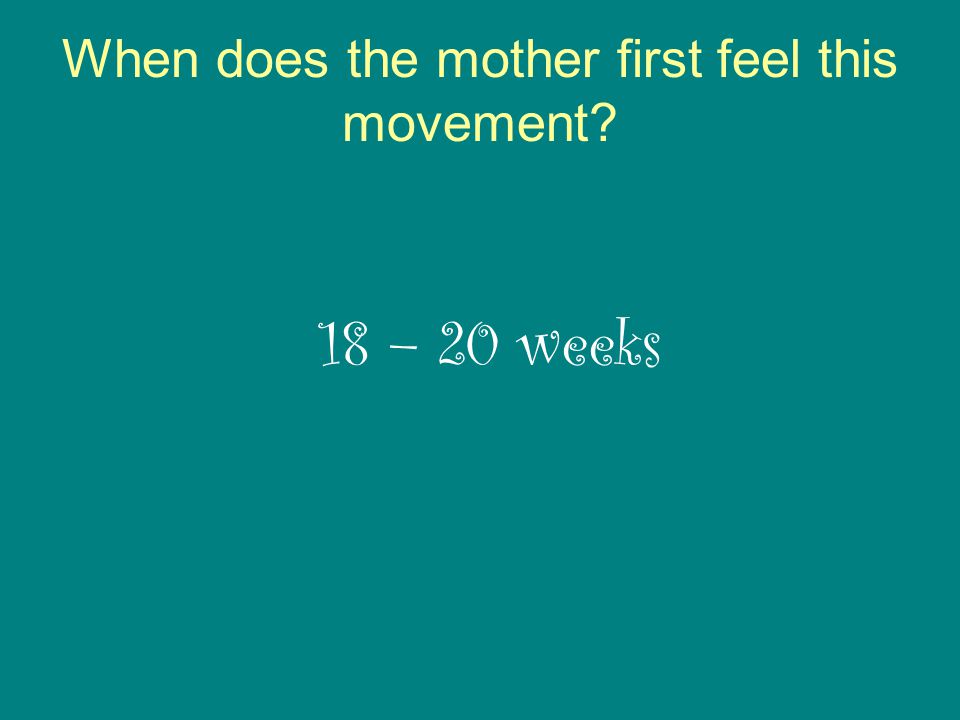 When does the mother first feel this movement?

18 – 20 weeks